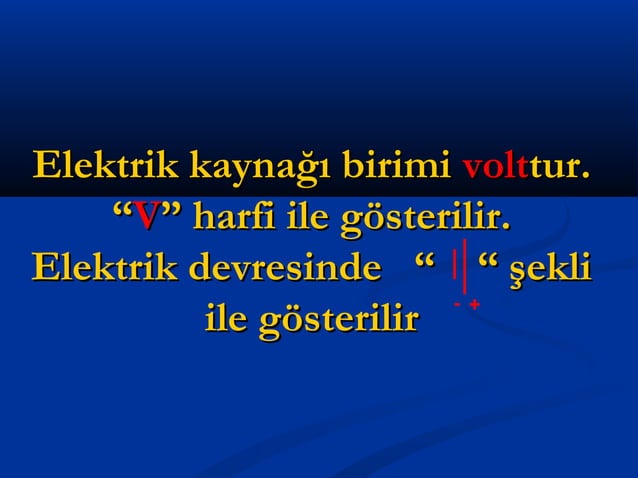 Elektrik kaynağı birimi volttur.
“V” harfi ile gösterilir.
Elektrik devresinde “ “ şekli ile gösterilir

- +